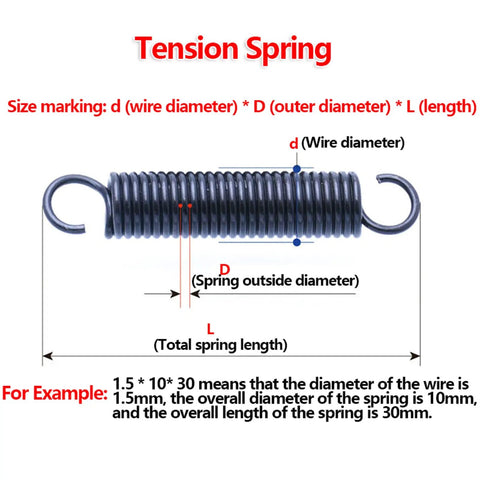 Tension Spring

Size marking: d (wire diameter) * D (outer diameter) * L (length)

d (Wire diameter)

D
(Spring outside diameter)

L
(Total spring length)

For Example: 1.5 * 10* 30 means that the diameter of the wire is 1.5mm, the overall diameter of the spring is 10mm, and the overall length of the spring is 30mm.